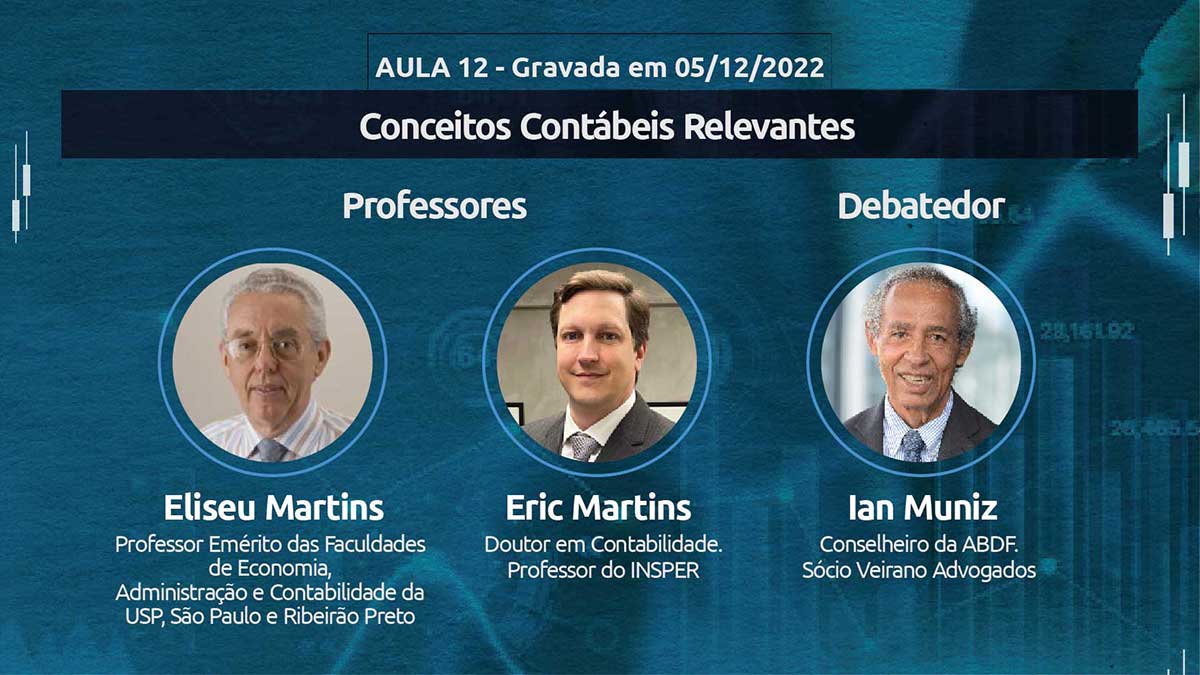 AULA 12 - Gravada em 05/12/2022

Conceitos Contábeis Relevantes

Professores

Debatedor

Eliseu Martins
Professor Emérito das Faculdades de Economia, Administração e Contabilidade da USP, São Paulo e Ribeirão Preto

Eric Martins
Doutor em Contabilidade. Professor do INSPER

Ian Muniz
Conselheiro da ABDF. Sócio Veirano Advogados